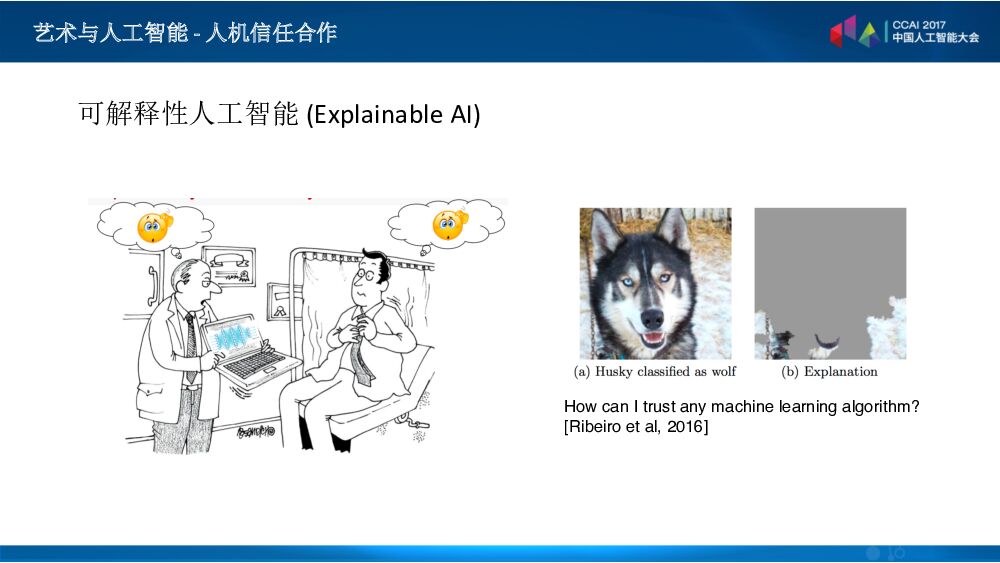 艺术与人工智能 - 人机信任合作

CCAI 2017
中国人工智能大会

可解释性人工智能 (Explainable AI)

(a) Husky classified as wolf

(b) Explanation

How can I trust any machine learning algorithm?
[Ribeiro et al, 2016]